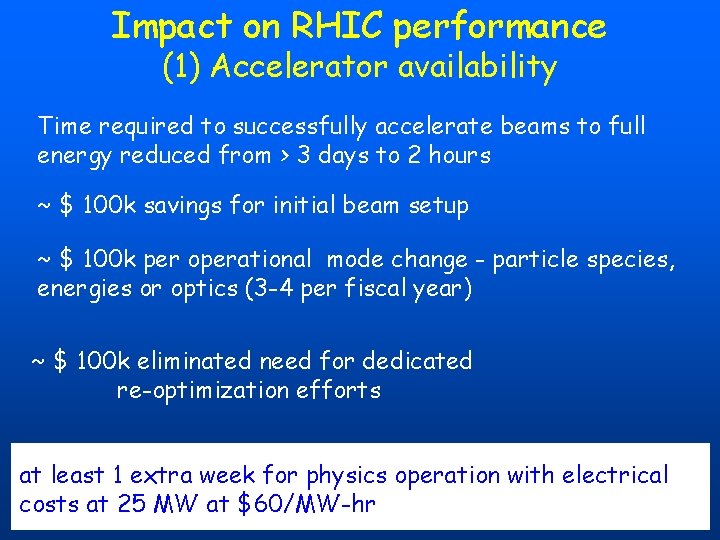 Impact on RHIC performance
(1) Accelerator availability

Time required to successfully accelerate beams to full energy reduced from > 3 days to 2 hours

~ \$ 100k savings for initial beam setup

~ \$ 100k per operational mode change - particle species, energies or optics (3-4 per fiscal year)

~ \$ 100k eliminated need for dedicated re-optimization efforts

at least 1 extra week for physics operation with electrical costs at 25 MW at \$60/MW-hr